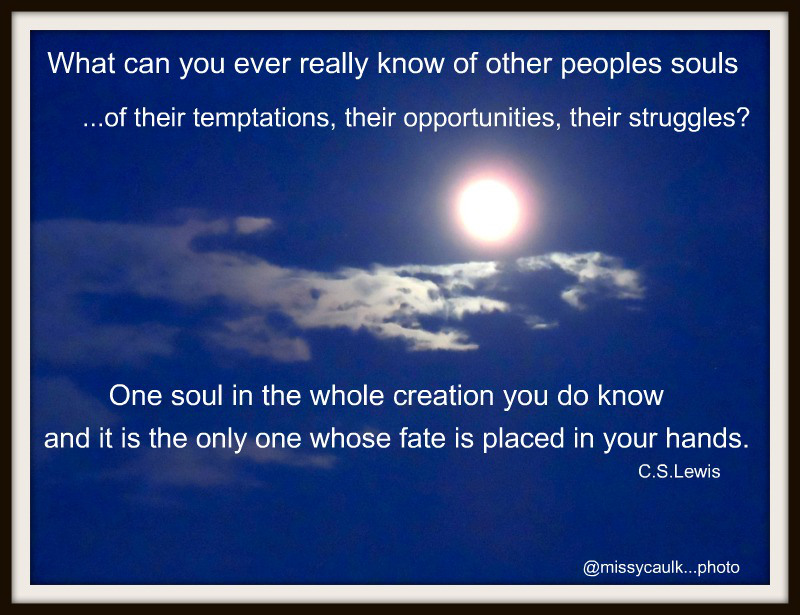 What can you ever really know of other peoples souls
...of their temptations, their opportunities, their struggles?

One soul in the whole creation you do know
and it is the only one whose fate is placed in your hands.
C.S.Lewis

@missycaulk...photo